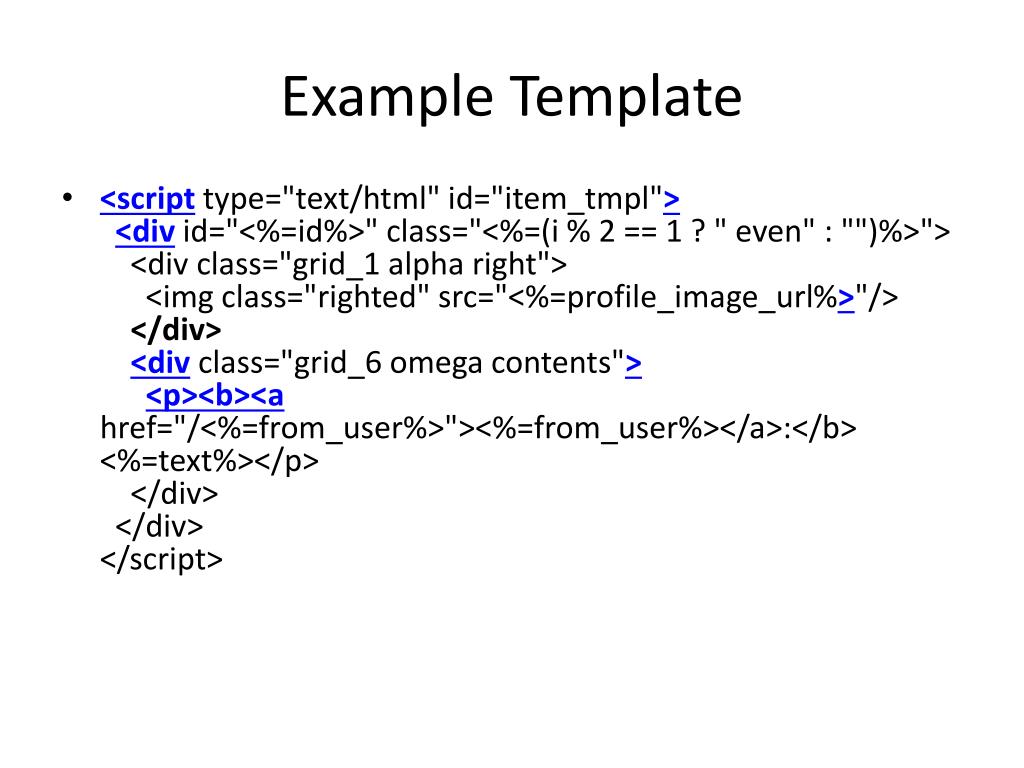 Example Template

• <script type="text/html" id="item_tmpl">
<div id="<%=id%>" class="<%=(i % 2 == 1 ? " even" : "")%>">
<div class="grid_1 alpha right">
<img class="righted" src="<%=profile_image_url%>"/>
</div>
<div class="grid_6 omega contents">
<p><b><a href="/<%=from_user%>"><%=from_user%></a>:</b> <%=text%></p>
</div>
</div>
</script>